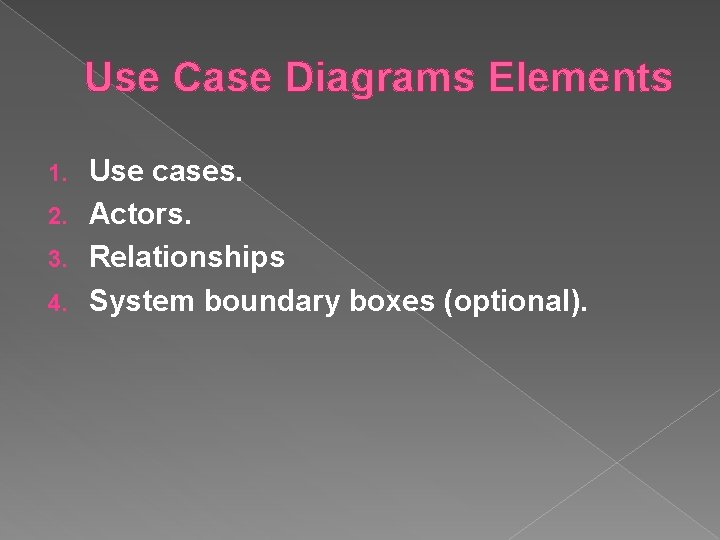 Use Case Diagrams Elements

1. Use cases.
2. Actors.
3. Relationships
4. System boundary boxes (optional).